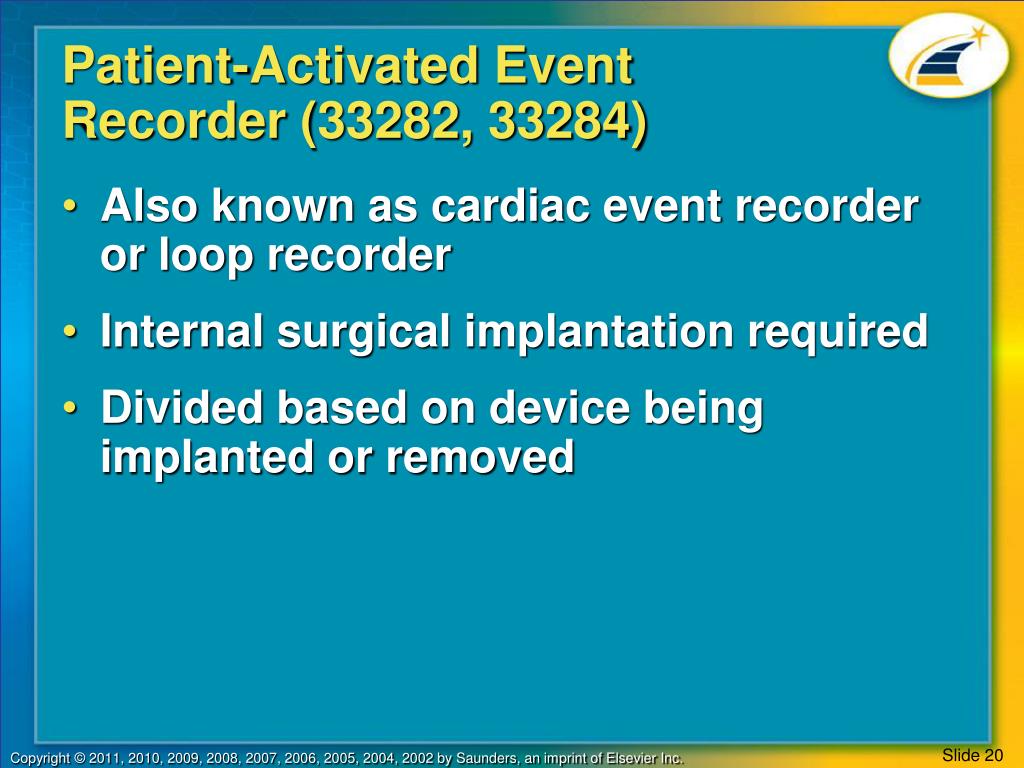 Patient-Activated Event Recorder (33282, 33284)

• Also known as cardiac event recorder or loop recorder

• Internal surgical implantation required

• Divided based on device being implanted or removed

Copyright © 2011, 2010, 2009, 2008, 2007, 2006, 2005, 2004, 2002 by Saunders, an imprint of Elsevier Inc.

Slide 20